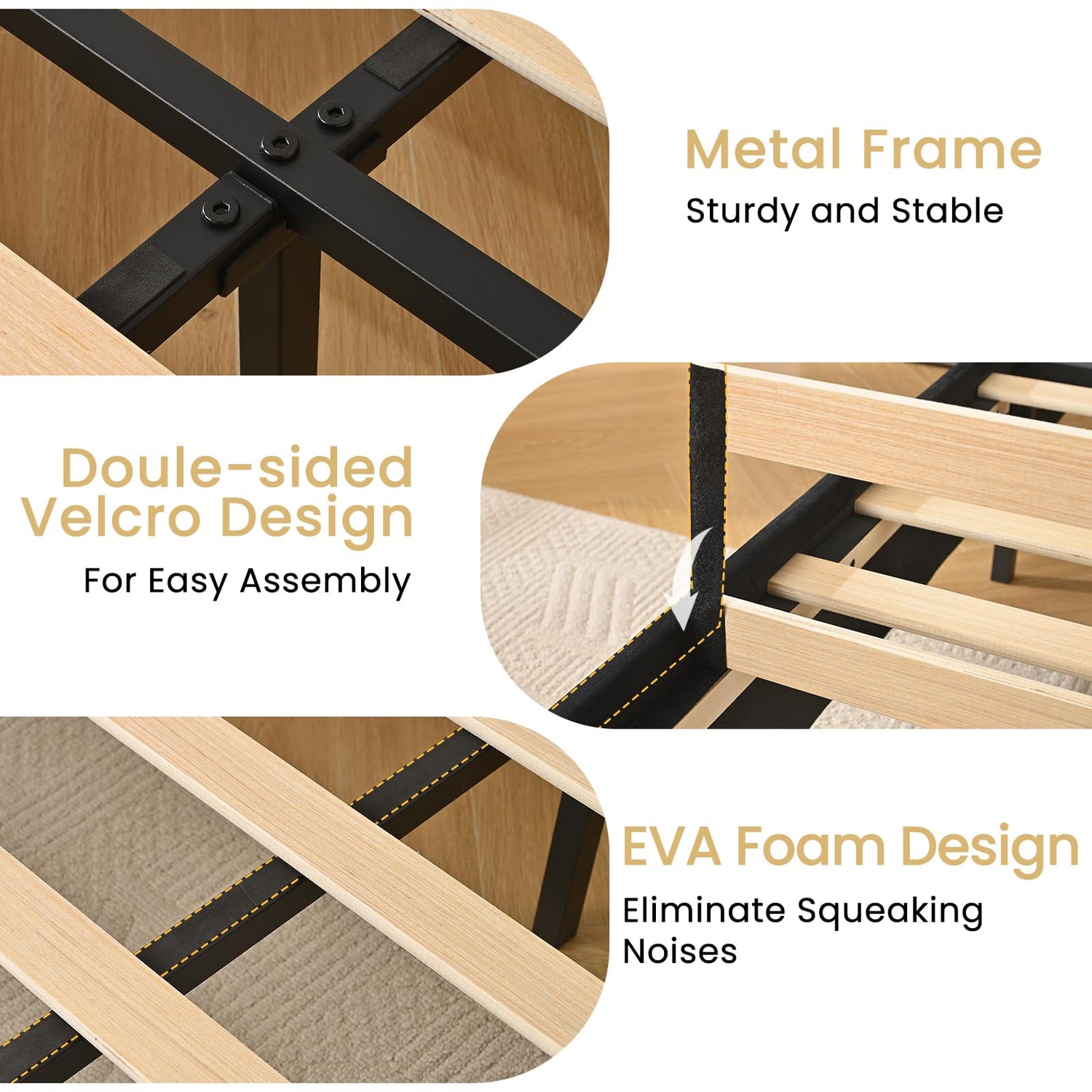 Metal Frame
Sturdy and Stable

Doule-sided Velcro Design
For Easy Assembly

EVA Foam Design
Eliminate Squeaking Noises